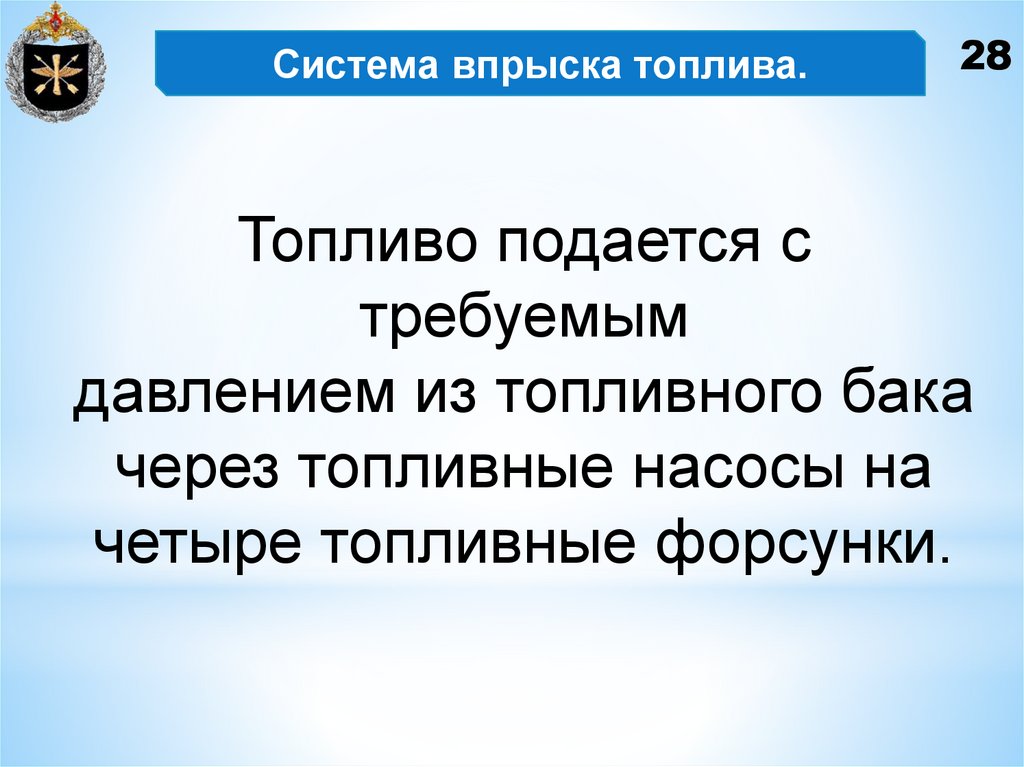 Система впрыска топлива.

28

Топливо подается с требуемым давлением из топливного бака через топливные насосы на четыре топливные форсунки.